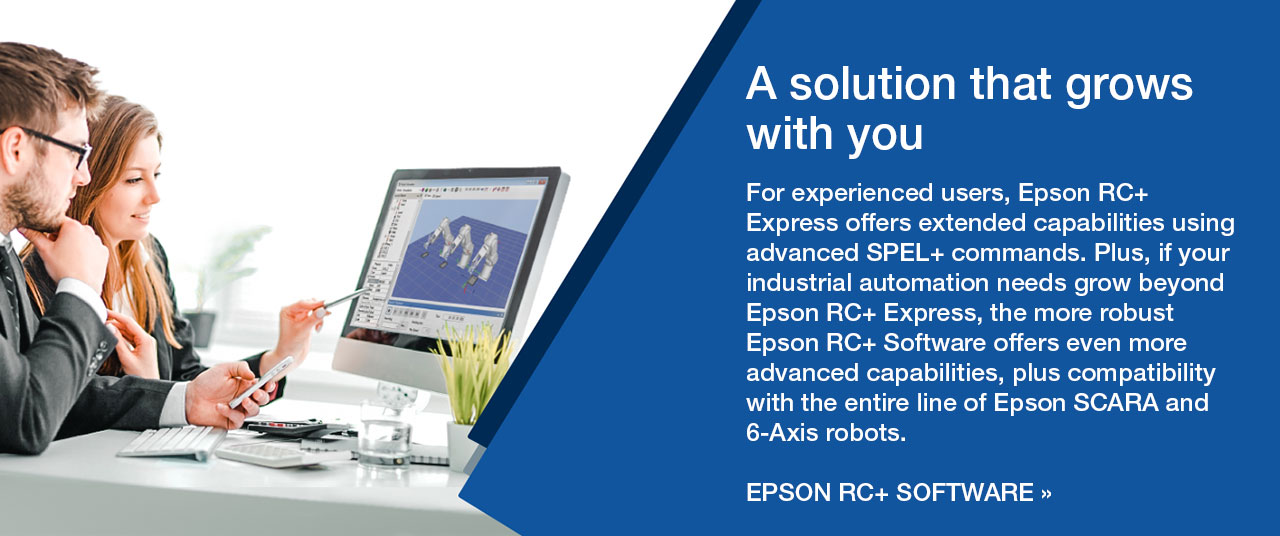 A solution that grows with you

For experienced users, Epson RC+ Express offers extended capabilities using advanced SPEL+ commands. Plus, if your industrial automation needs grow beyond Epson RC+ Express, the more robust Epson RC+ Software offers even more advanced capabilities, plus compatibility with the entire line of Epson SCARA and 6-Axis robots.

EPSON RC+ SOFTWARE »